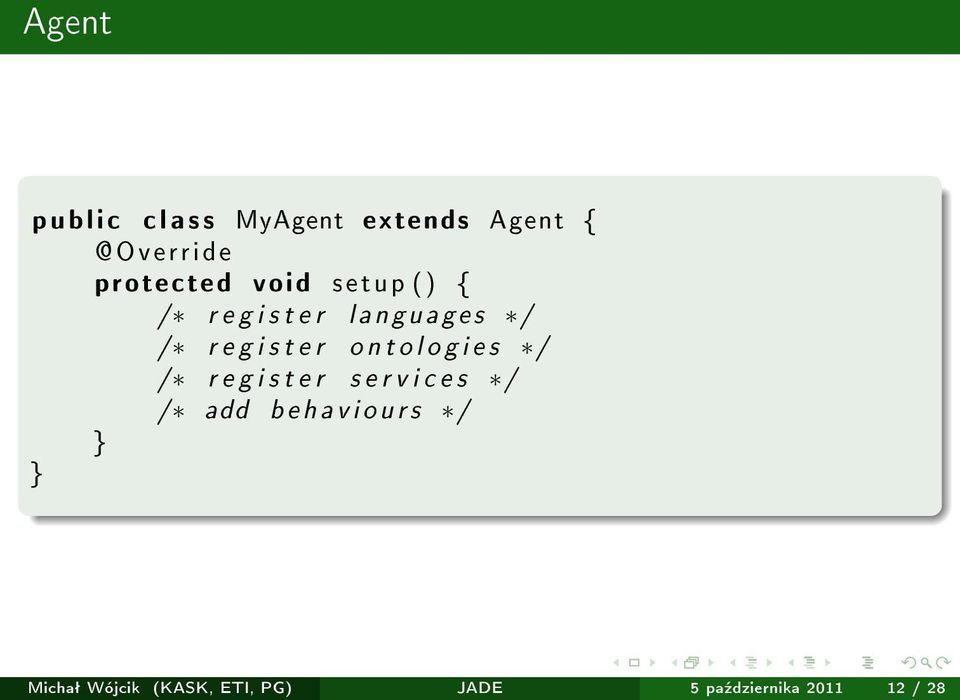 Agent

public class MyAgent extends Agent {
    @Override
    protected void setup() {
        /* register languages */
        /* register ontologies */
        /* register services */
        /* add behaviours */
    }
}

Michał Wójcik (KASK, ETI, PG) JADE 5 października 2011 12 / 28